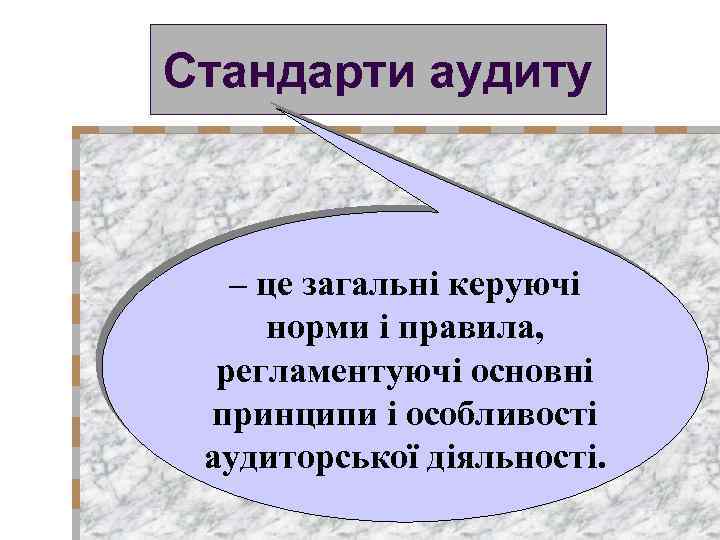 Стандарти аудиту

– це загальні керуючі норми і правила, регламентуючі основні принципи і особливості аудиторської діяльності.